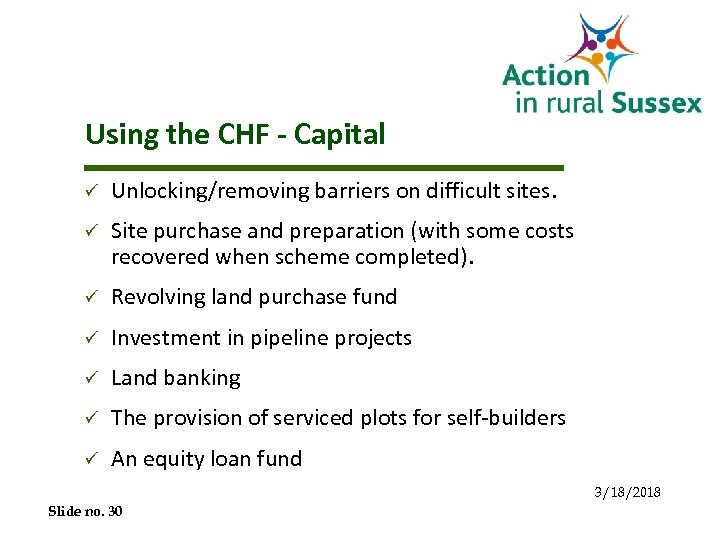 Action in rural Sussex

Using the CHF - Capital

✓ Unlocking/removing barriers on difficult sites.

✓ Site purchase and preparation (with some costs recovered when scheme completed).

✓ Revolving land purchase fund

✓ Investment in pipeline projects

✓ Land banking

✓ The provision of serviced plots for self-builders

✓ An equity loan fund

3/18/2018

Slide no. 30